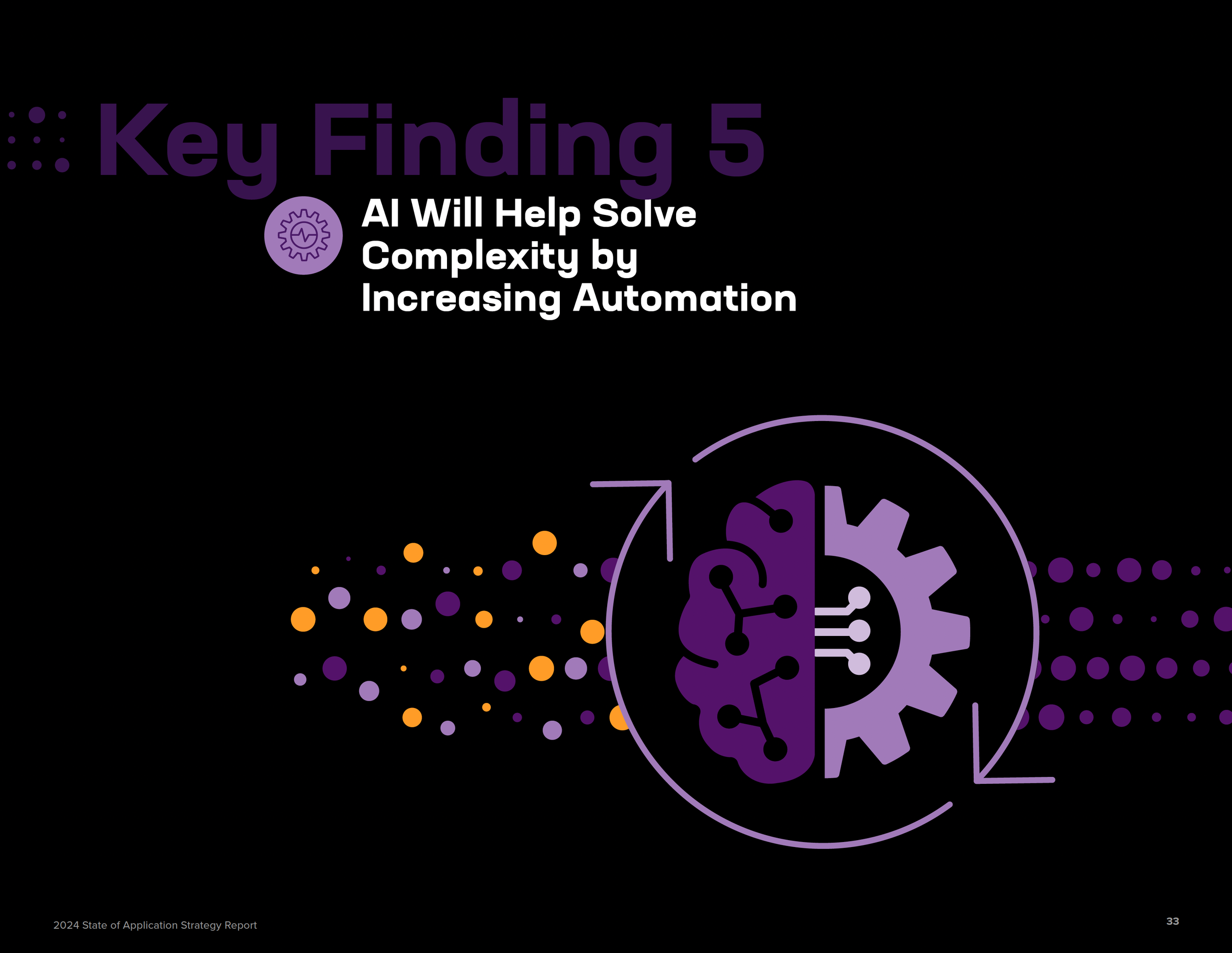 Key Finding 5

AI Will Help Solve Complexity by Increasing Automation

2024 State of Application Strategy Report

33